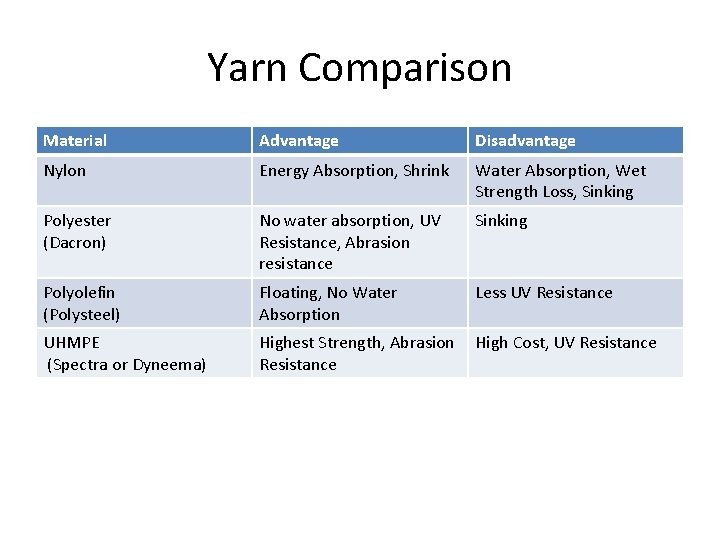 Yarn Comparison

| Material | Advantage | Disadvantage |
|---|---|---|
| Nylon | Energy Absorption, Shrink | Water Absorption, Wet Strength Loss, Sinking |
| Polyester (Dacron) | No water absorption, UV Resistance, Abrasion resistance | Sinking |
| Polyolefin (Polysteel) | Floating, No Water Absorption | Less UV Resistance |
| UHMPE (Spectra or Dyneema) | Highest Strength, Abrasion Resistance | High Cost, UV Resistance |